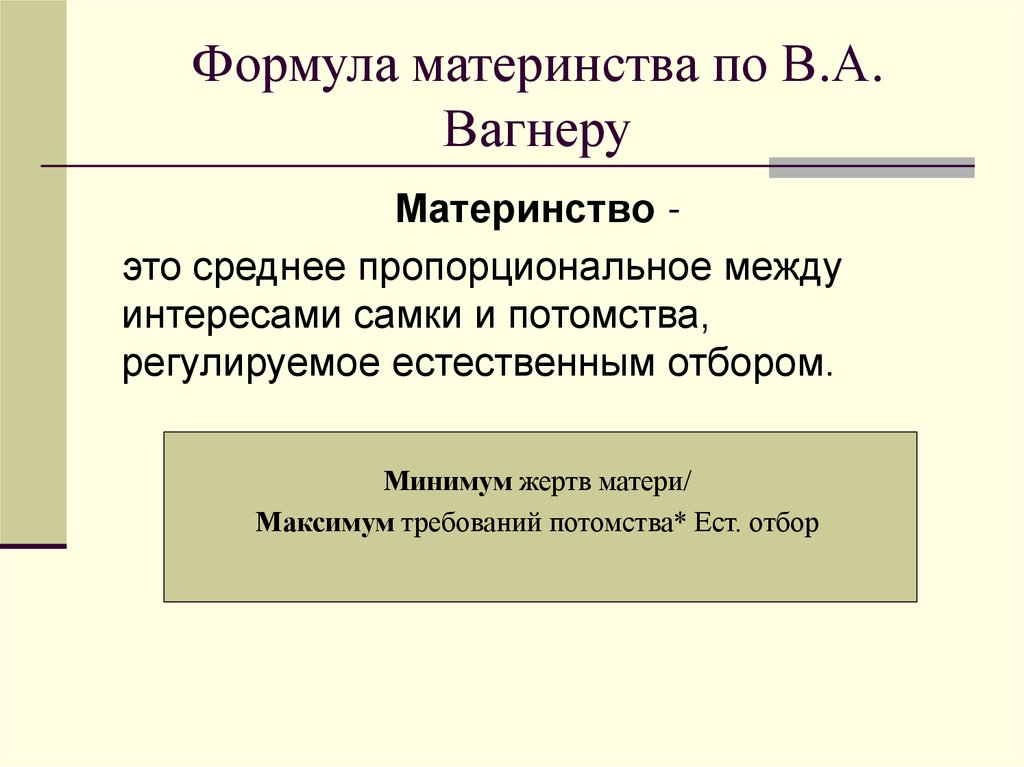 Формула материнства по В.А. Вагнеру

Материнство -

это среднее пропорциональное между интересами самки и потомства, регулируемое естественным отбором.

Минимум жертв матери/
Максимум требований потомства* Ест. отбор